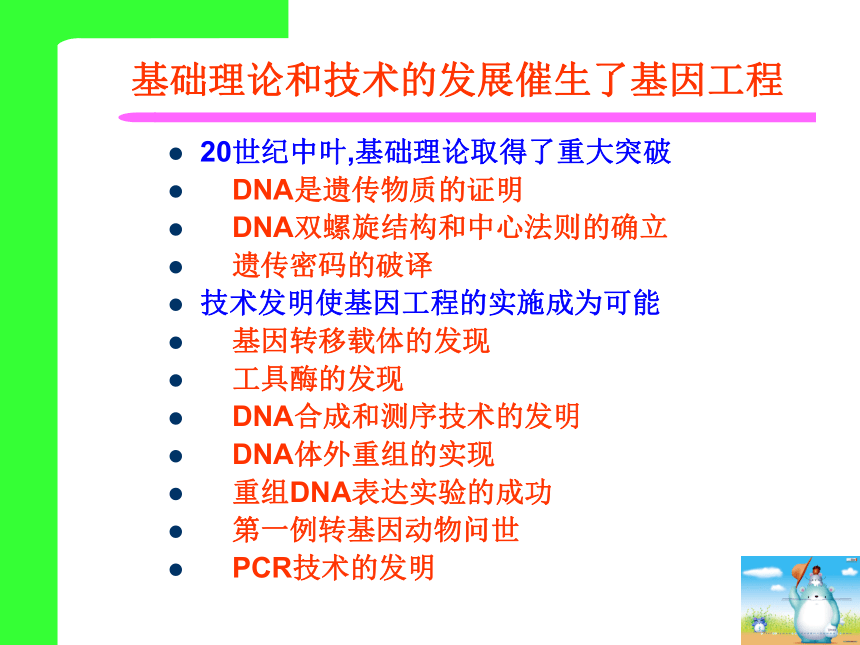 基础理论和技术的发展催生了基因工程

- 20世纪中叶,基础理论取得了重大突破
- DNA是遗传物质的证明
- DNA双螺旋结构和中心法则的确立
- 遗传密码的破译
- 技术发明使基因工程的实施成为可能
- 基因转移载体的发现
- 工具酶的发现
- DNA合成和测序技术的发明
- DNA体外重组的实现
- 重组DNA表达实验的成功
- 第一例转基因动物问世
- PCR技术的发明